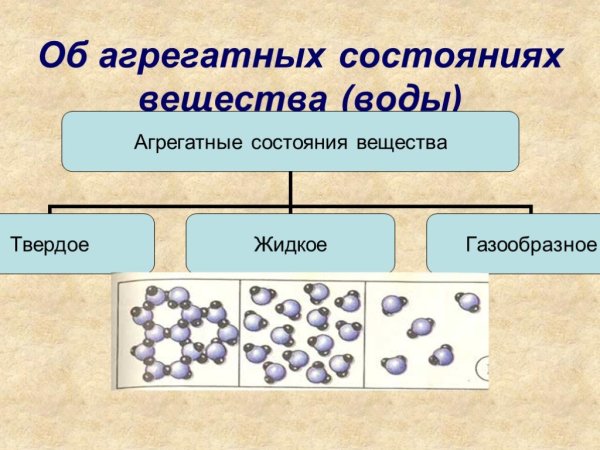 Об агрегатных состояниях вещества (воды)

Агрегатные состояния вещества

Твердое

Жидкое

Газообразное